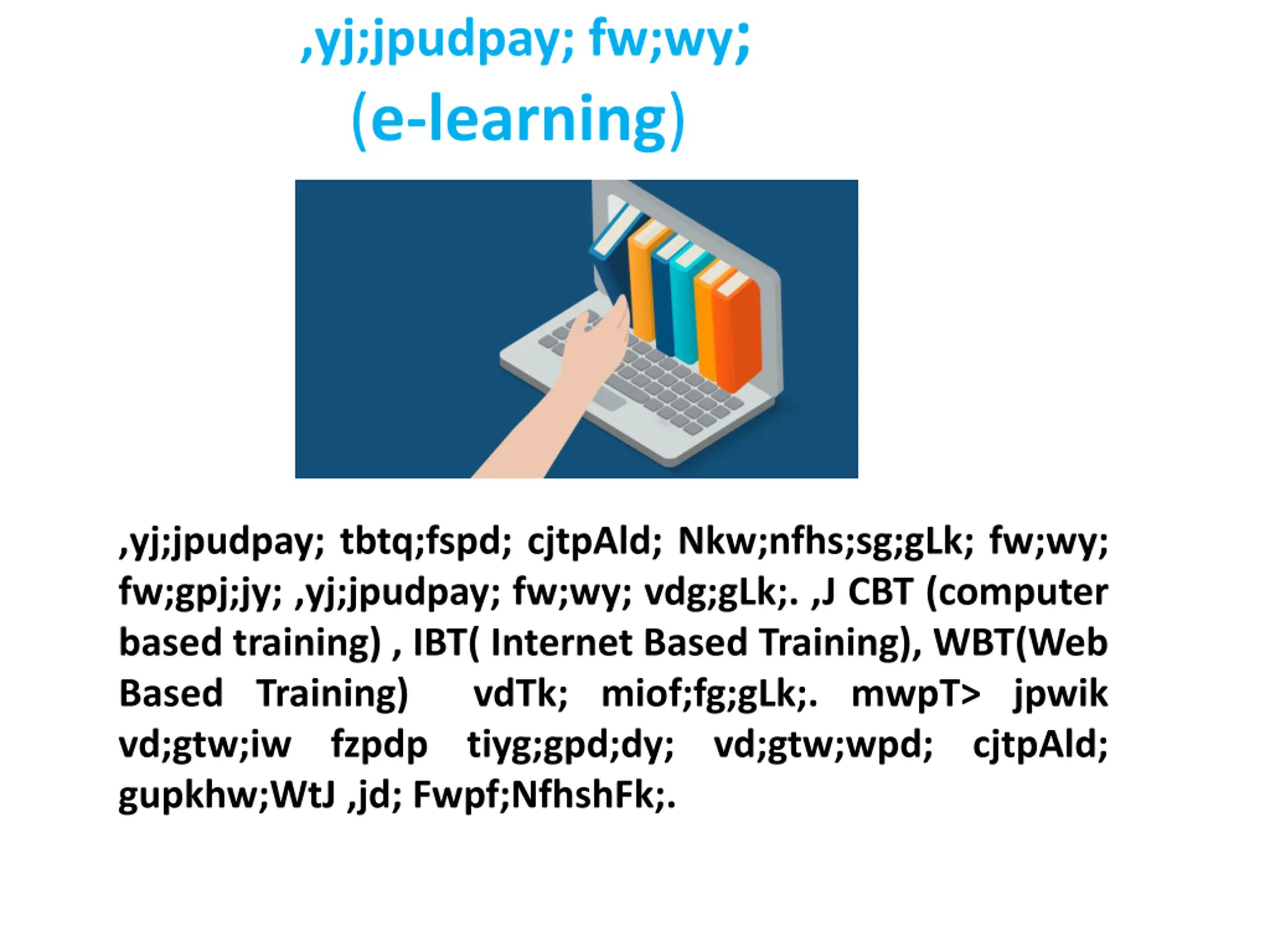 ,yj;jpudpay; fw;wy;
(e-learning)

,yj;jpudpay; tbtq;fspd; cjtpAld; Nkw;nfhs;sg;gLk; fw;wy; fw;gpj;jy; ,yj;jpudpay; fw;wy; vdg;gLk;. ,J CBT (computer based training) , IBT( Internet Based Training), WBT(Web Based Training) vdTk; miof;fg;gLk;. mwpT> jpwik vd;gtw;iw fzpdp tiyg;gpd;dy; vd;gtw;wpd; cjtpAld; gupkhw;WtJ ,jd; Fwpf;NfhshFk;.